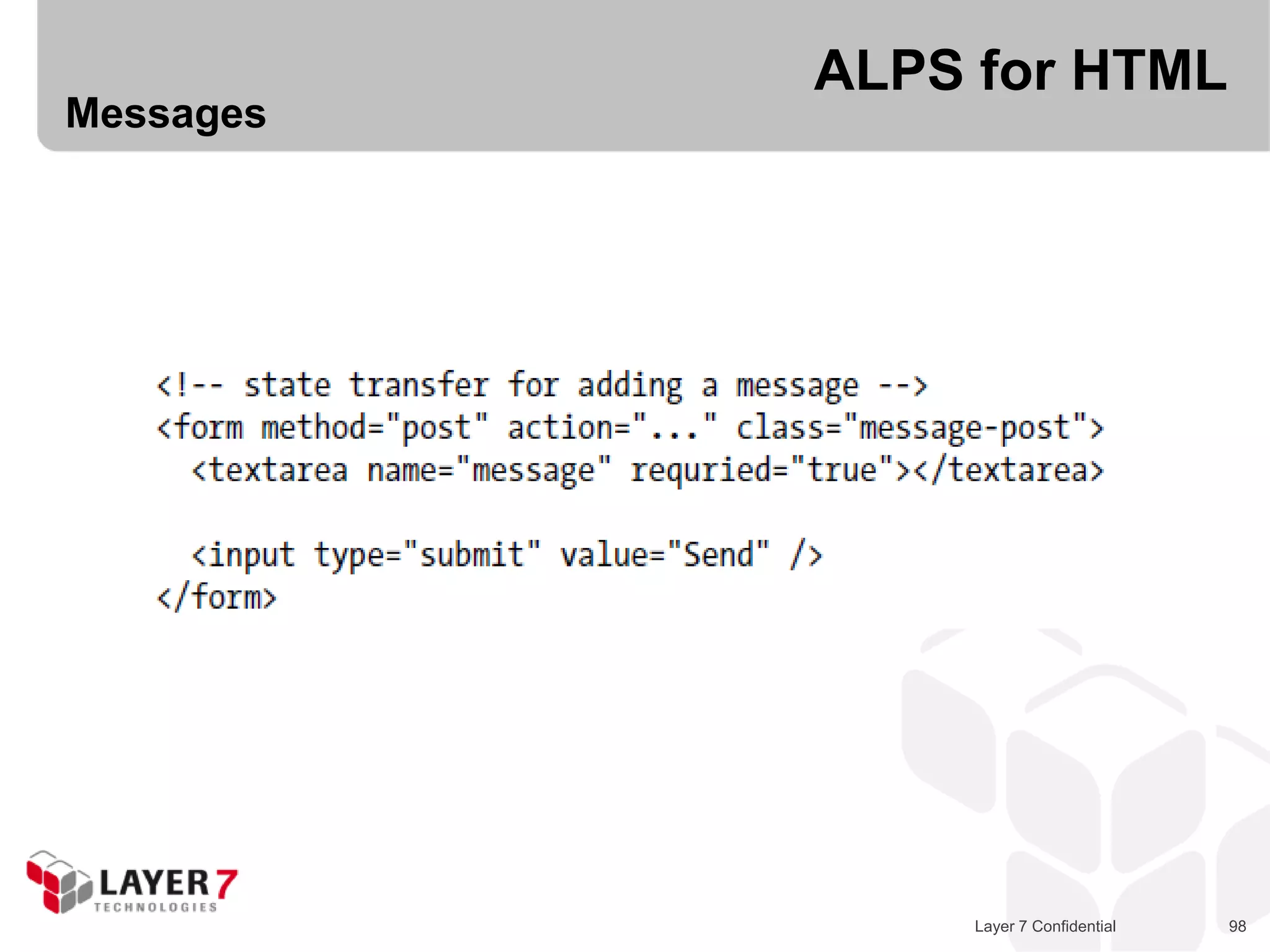 ALPS for HTML

Messages

<!-- state transfer for adding a message -->
<form method="post" action="..." class="message-post">
  <textarea name="message" requried="true"></textarea>

  <input type="submit" value="Send" />
</form>

LAYER 7
TECHNOLOGIES

Layer 7 Confidential

98